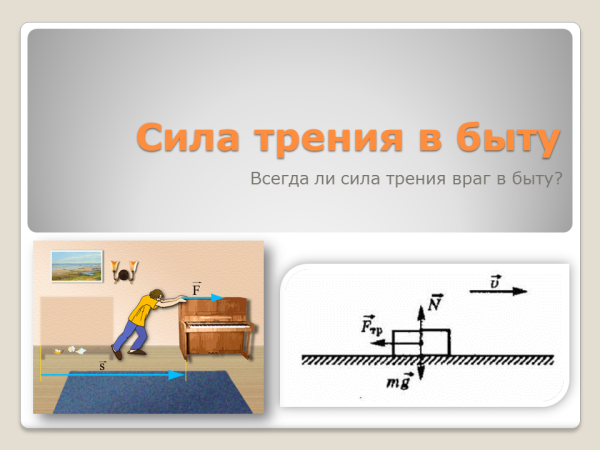 Сила трения в быту

Всегда ли сила трения враг в быту?

$\vec{F}$

$\vec{s}$

$\vec{v}$

$\vec{N}$

$\vec{F}_{тр}$

$m\vec{g}$